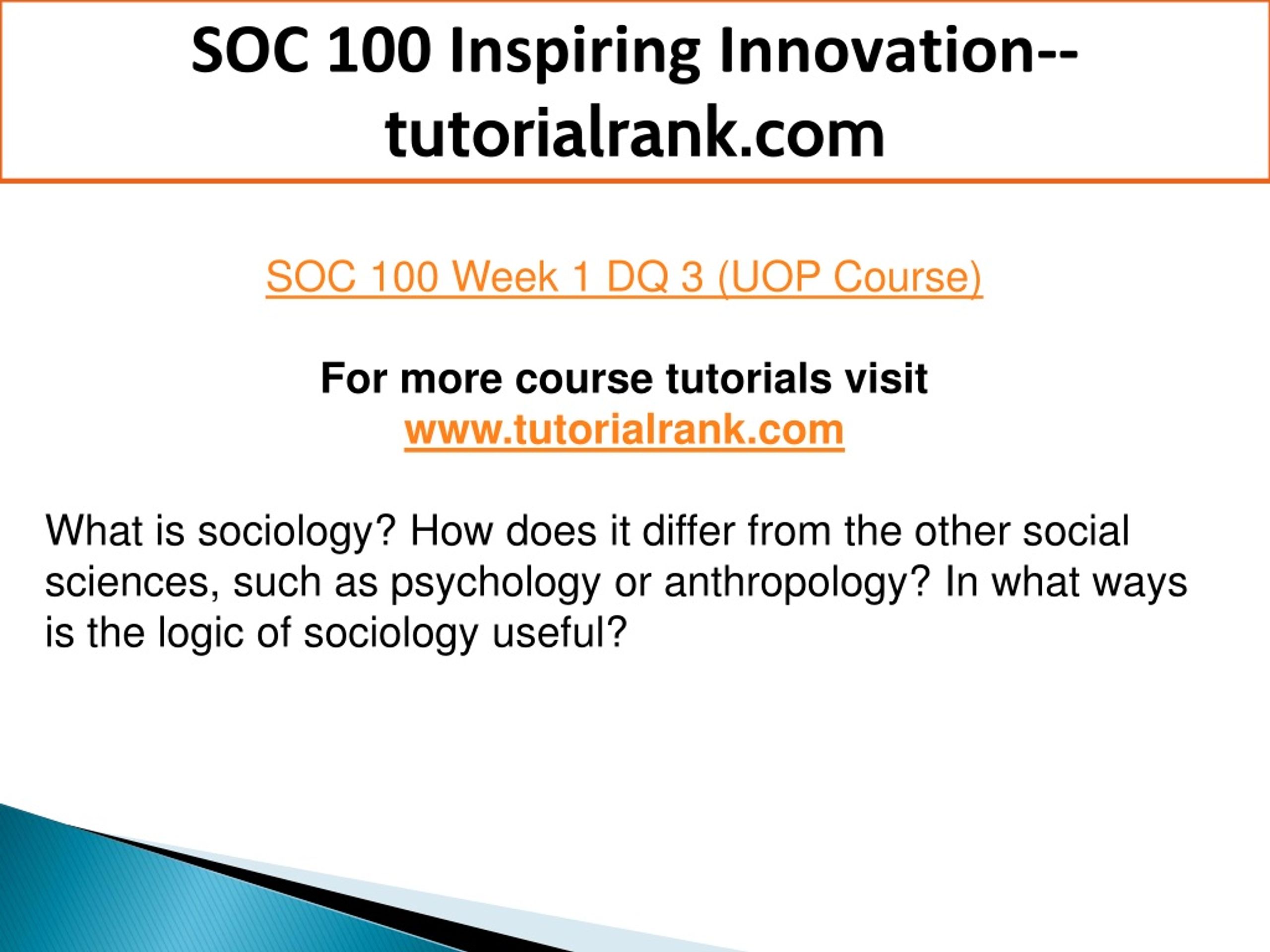 SOC 100 Inspiring Innovation--tutorialrank.com

SOC 100 Week 1 DQ 3 (UOP Course)

For more course tutorials visit
www.tutorialrank.com

What is sociology? How does it differ from the other social sciences, such as psychology or anthropology? In what ways is the logic of sociology useful?